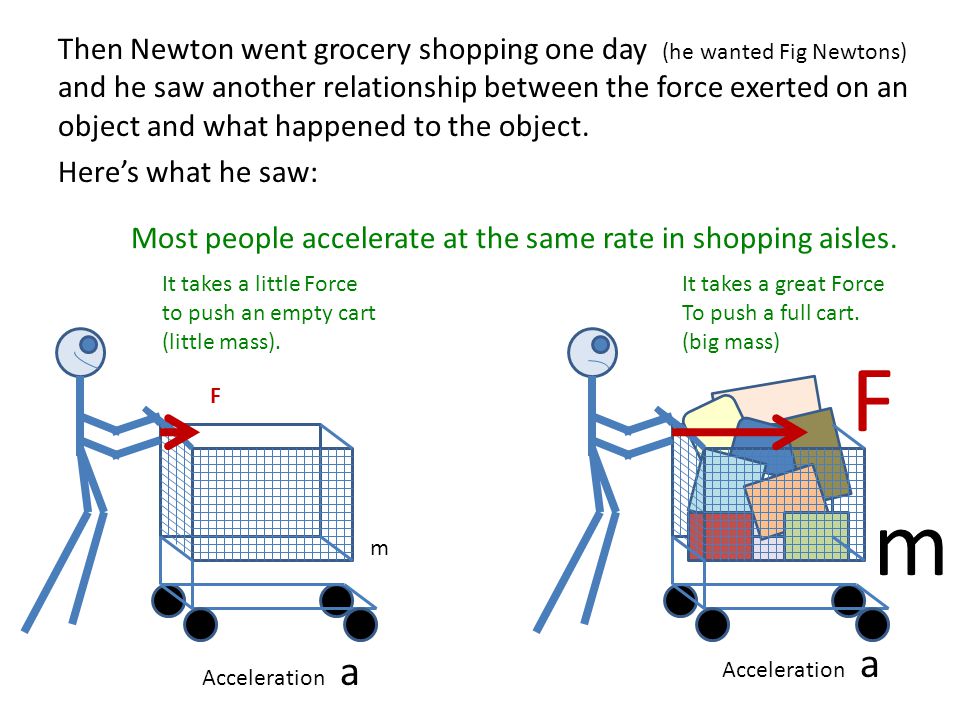 Then Newton went grocery shopping one day (he wanted Fig Newtons) and he saw another relationship between the force exerted on an object and what happened to the object.

Here's what he saw:

Most people accelerate at the same rate in shopping aisles.

It takes a little Force to push an empty cart (little mass).

F

m

Acceleration a

It takes a great Force To push a full cart. (big mass)

F

m

Acceleration a